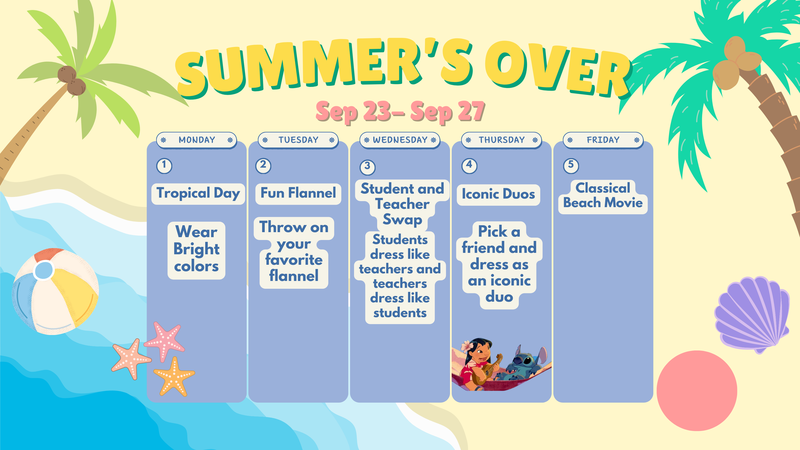 SUMMER'S OVER

Sep 23– Sep 27

MONDAY

1

Tropical Day

Wear Bright colors

TUESDAY

2

Fun Flannel

Throw on your favorite flannel

WEDNESDAY

3

Student and Teacher Swap

Students dress like teachers and teachers dress like students

THURSDAY

4

Iconic Duos

Pick a friend and dress as an iconic duo

FRIDAY

5

Classical Beach Movie